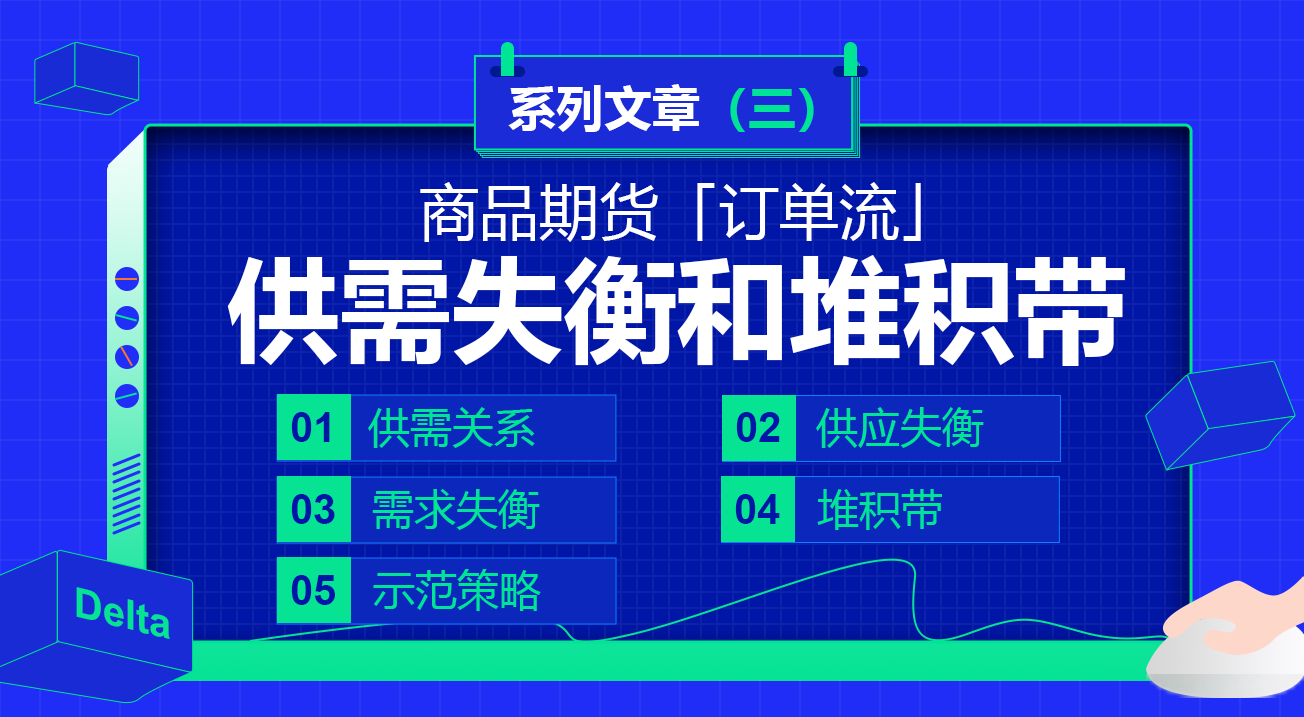 系列文章（三）

商品期货「订单流」

供需失衡和堆积带

01 供需关系

02 供应失衡

03 需求失衡

04 堆积带

05 示范策略

Delta